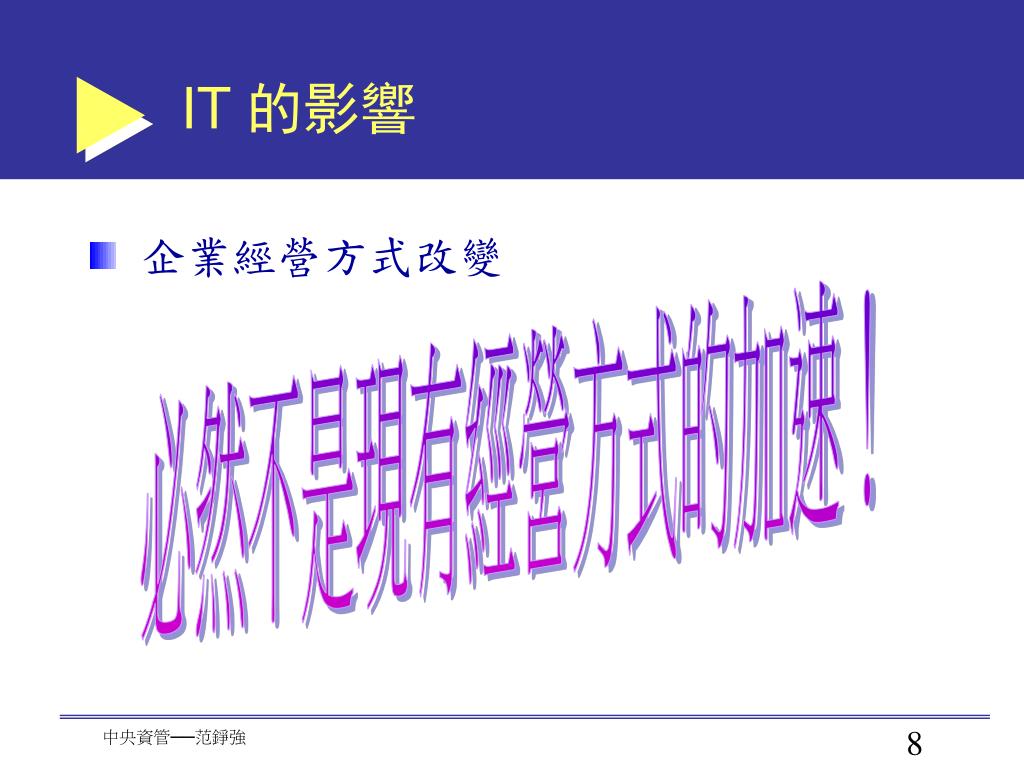 IT 的影響

企業經營方式改變

必然不是現有經營方式的加速！

中央資管──范錚強

8